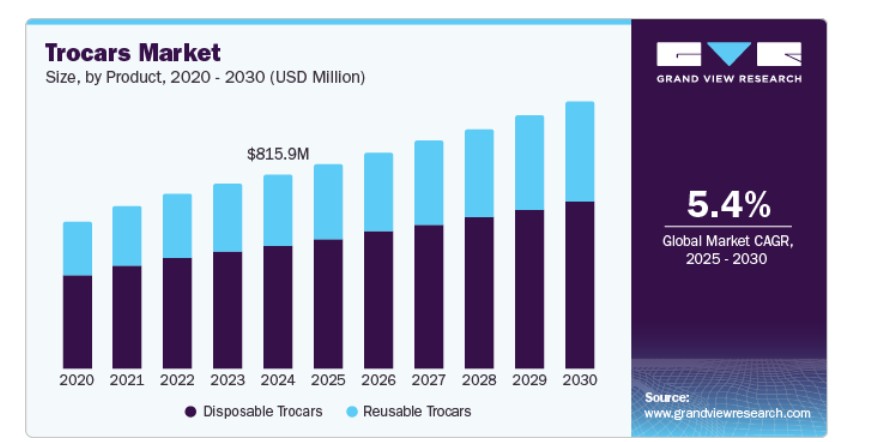 Trocars Market
Size, by Product, 2020 - 2030 (USD Million)

$815.9M

2020 2021 2022 2023 2024 2025 2026 2027 2028 2029 2030

Disposable Trocars Reusable Trocars

GRAND VIEW RESEARCH

5.4%
Global Market CAGR, 2025 - 2030

Source:
www.grandviewresearch.com